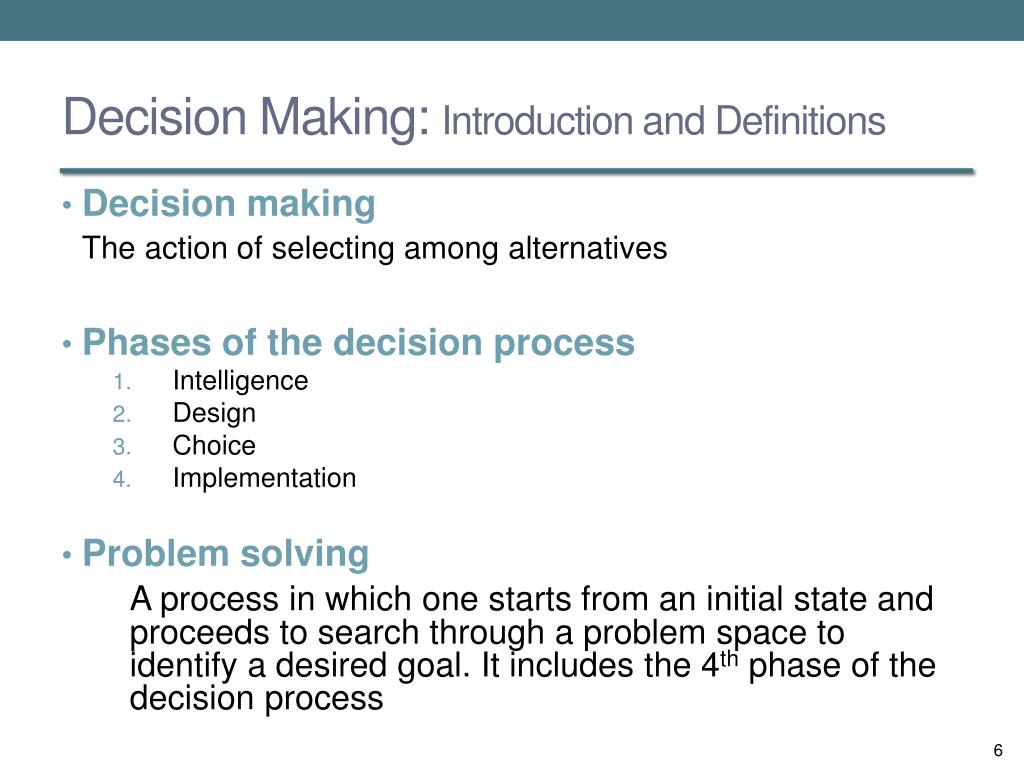 Decision Making: Introduction and Definitions

• Decision making
The action of selecting among alternatives

• Phases of the decision process
1. Intelligence
2. Design
3. Choice
4. Implementation

• Problem solving
A process in which one starts from an initial state and proceeds to search through a problem space to identify a desired goal. It includes the 4$^{th}$ phase of the decision process

6